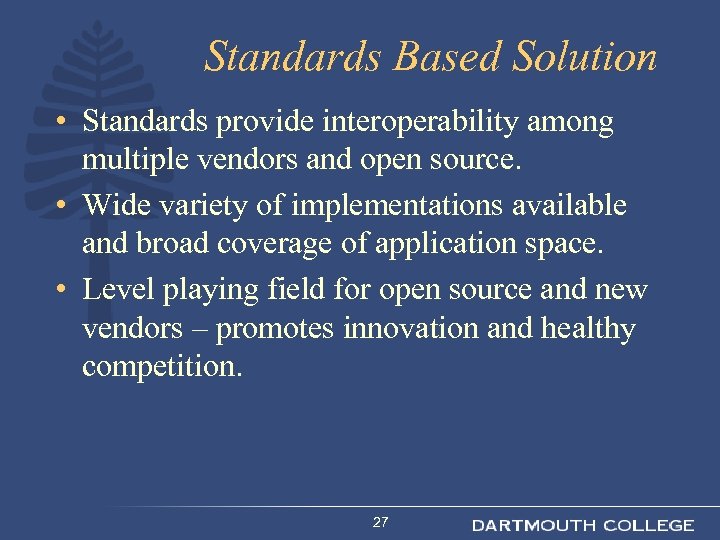 Standards Based Solution

• Standards provide interoperability among multiple vendors and open source.

• Wide variety of implementations available and broad coverage of application space.

• Level playing field for open source and new vendors – promotes innovation and healthy competition.

27

DARTMOUTH COLLEGE